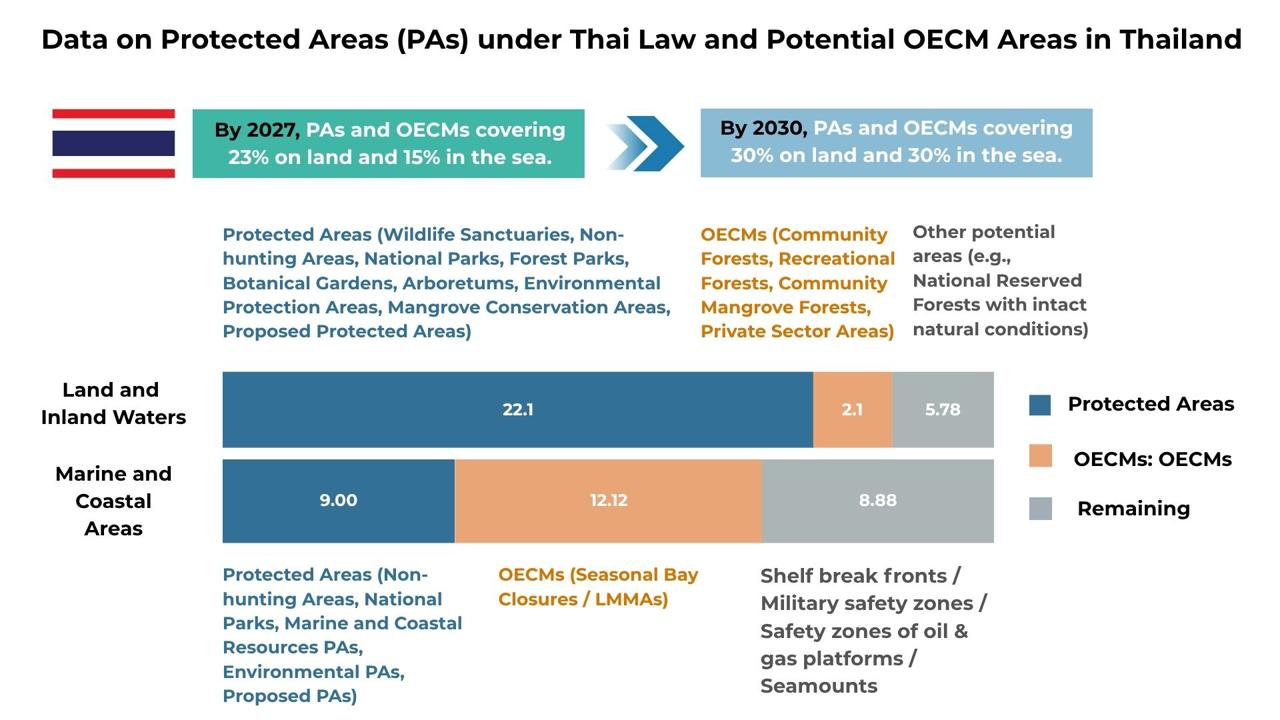 Data on Protected Areas (PAs) under Thai Law and Potential OECM Areas in Thailand

By 2027, PAs and OECMs covering 23% on land and 15% in the sea.

By 2030, PAs and OECMs covering 30% on land and 30% in the sea.

Protected Areas (Wildlife Sanctuaries, Non-hunting Areas, National Parks, Forest Parks, Botanical Gardens, Arboretums, Environmental Protection Areas, Mangrove Conservation Areas, Proposed Protected Areas)

OECMs (Community Forests, Recreational Forests, Community Mangrove Forests, Private Sector Areas)

Other potential areas (e.g., National Reserved Forests with intact natural conditions)

Land and Inland Waters

22.1

2.1

5.78

Marine and Coastal Areas

9.00

12.12

8.88

Protected Areas

OECMs: OECMs

Remaining

Protected Areas (Non-hunting Areas, National Parks, Marine and Coastal Resources PAs, Environmental PAs, Proposed PAs)

OECMs (Seasonal Bay Closures / LMMAs)

Shelf break fronts / Military safety zones / Safety zones of oil & gas platforms / Seamounts